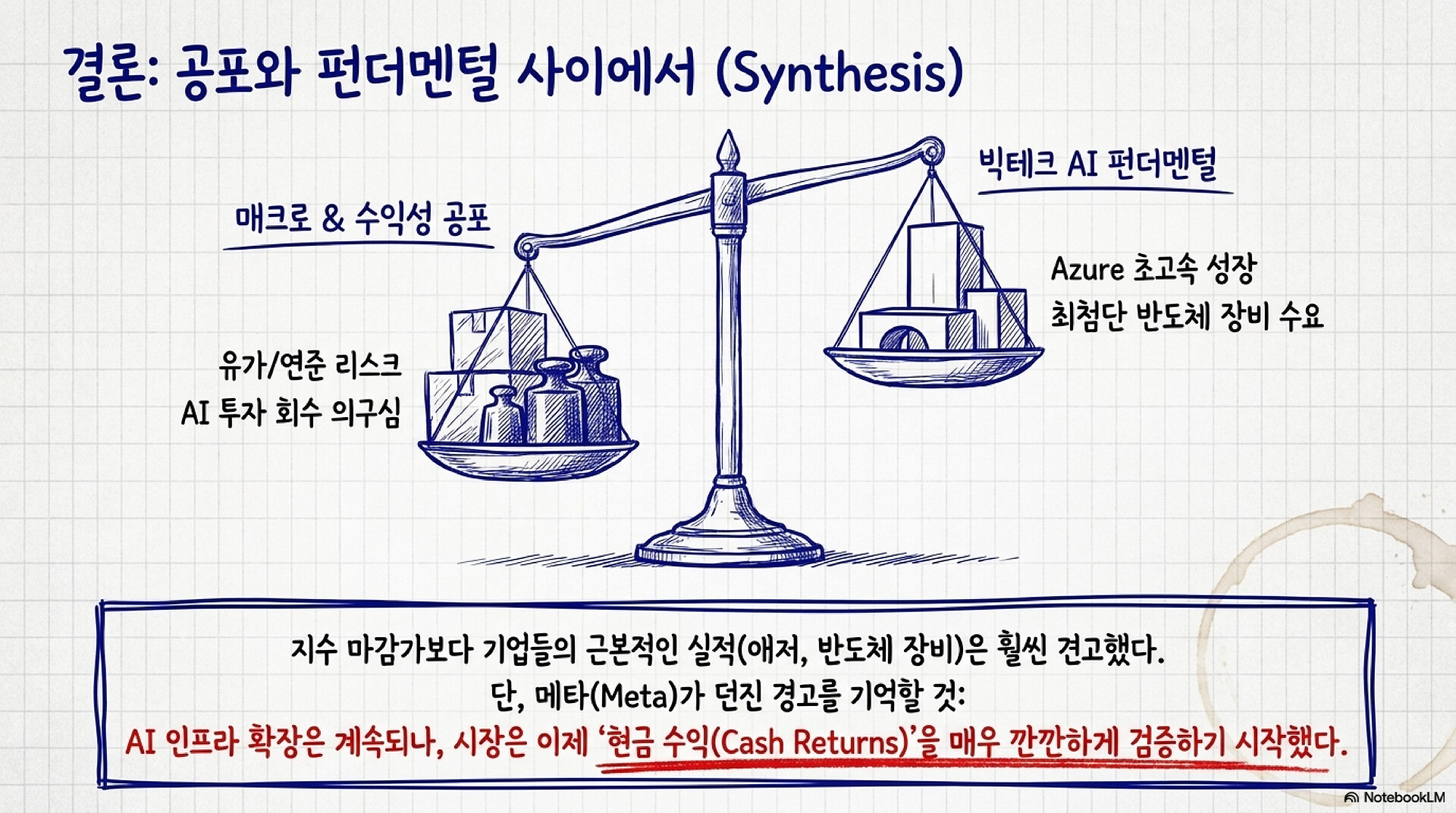 결론: 공포와 펀더멘털 사이에서 (Synthesis)

매크로 & 수익성 공포

유가/연준 리스크
AI 투자 회수 의구심

빅테크 AI 펀더멘털

Azure 초고속 성장
최첨단 반도체 장비 수요

지수 마감가보다 기업들의 근본적인 실적(애저, 반도체 장비)은 훨씬 견고했다.
단, 메타(Meta)가 던진 경고를 기억할 것:
AI 인프라 확장은 계속되나, 시장은 이제 '현금 수익(Cash Returns)'을 매우 깐깐하게 검증하기 시작했다.

NotebookLM